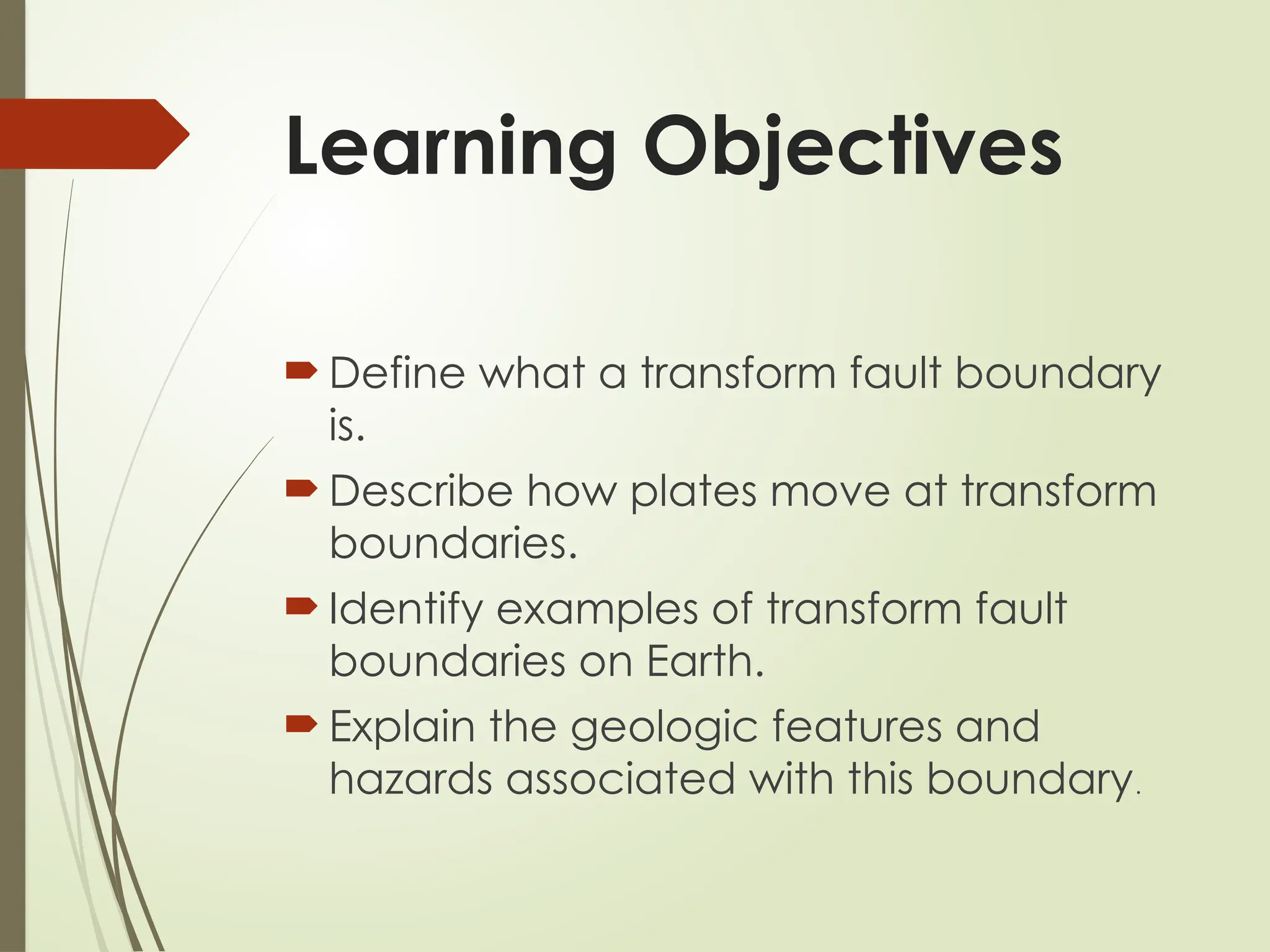 Learning Objectives

Define what a transform fault boundary is.

Describe how plates move at transform boundaries.

Identify examples of transform fault boundaries on Earth.

Explain the geologic features and hazards associated with this boundary.